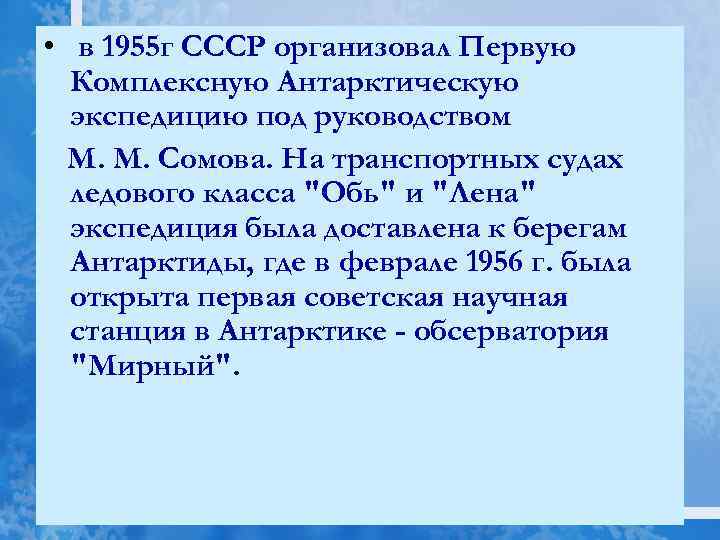 • в 1955г СССР организовал Первую Комплексную Антарктическую экспедицию под руководством

М. М. Сомова. На транспортных судах ледового класса "Обь" и "Лена" экспедиция была доставлена к берегам Антарктиды, где в феврале 1956 г. была открыта первая советская научная станция в Антарктике - обсерватория "Мирный".